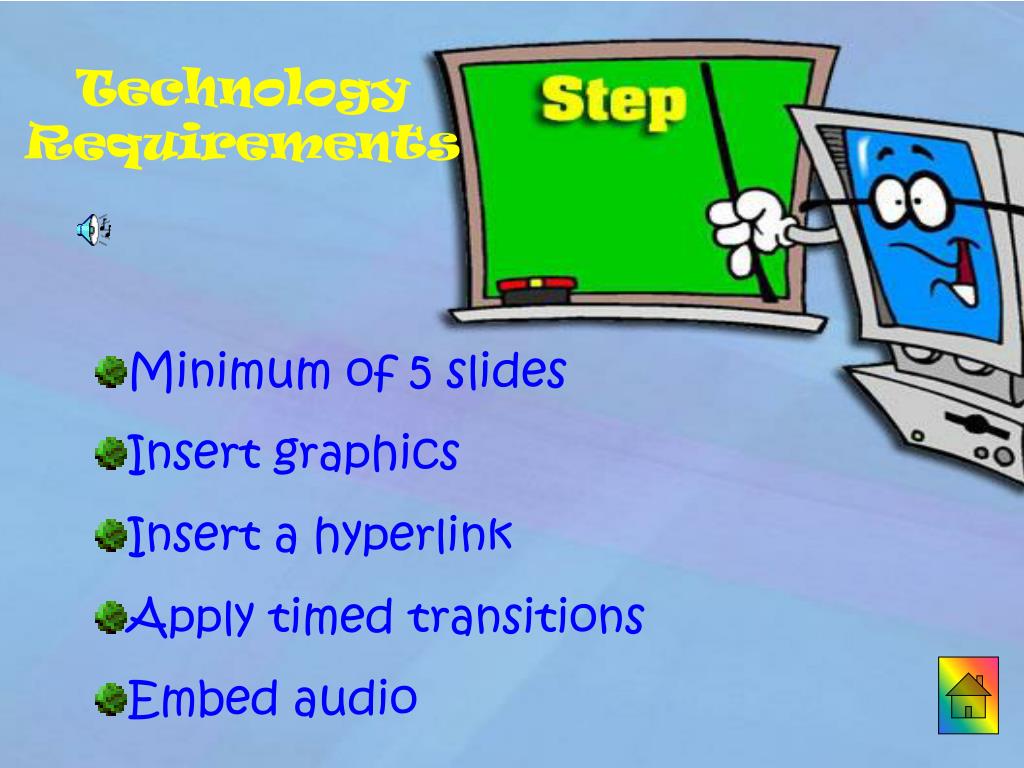 Technology Requirements

Step

Minimum of 5 slides
Insert graphics
Insert a hyperlink
Apply timed transitions
Embed audio